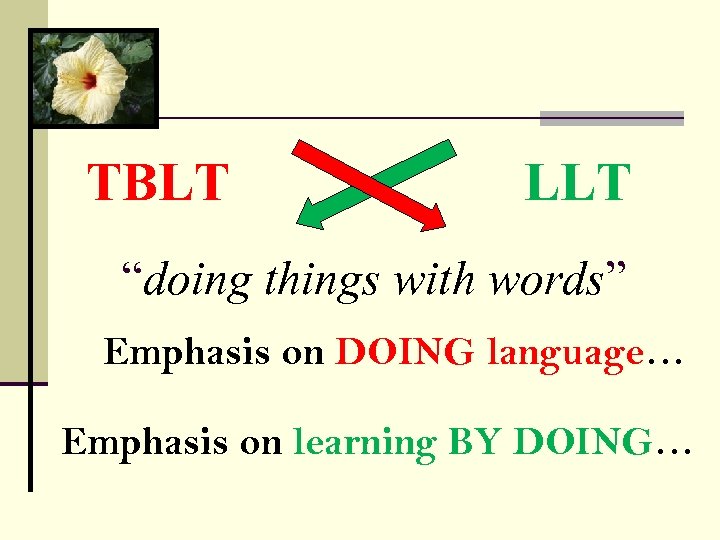 TBLT

LLT

“doing things with words”

Emphasis on DOING language…

Emphasis on learning BY DOING…